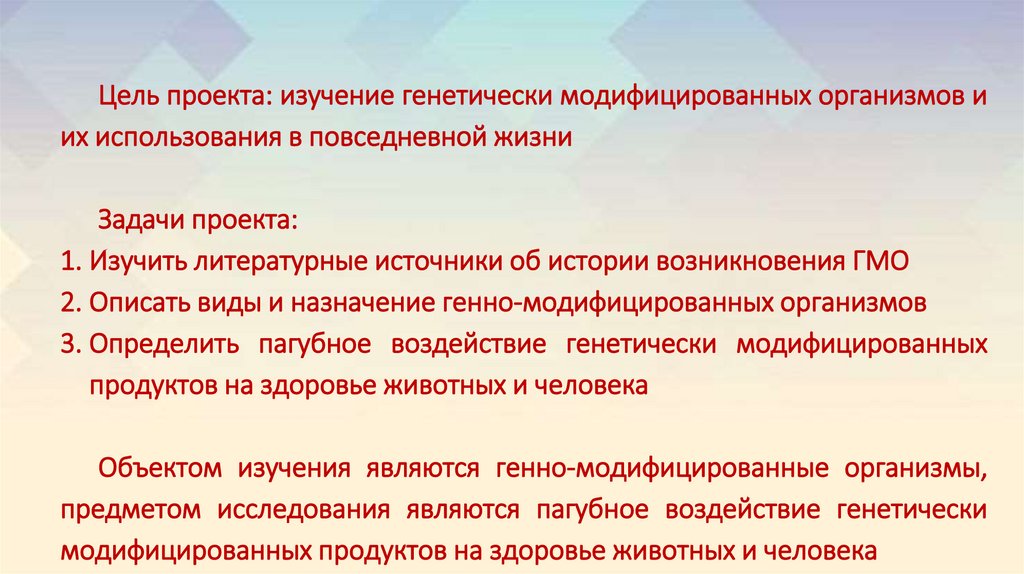 Цель проекта: изучение генетически модифицированных организмов и их использования в повседневной жизни

Задачи проекта:
1. Изучить литературные источники об истории возникновения ГМО
2. Описать виды и назначение генно-модифицированных организмов
3. Определить пагубное воздействие генетически модифицированных продуктов на здоровье животных и человека

Объектом изучения являются генно-модифицированные организмы, предметом исследования являются пагубное воздействие генетически модифицированных продуктов на здоровье животных и человека